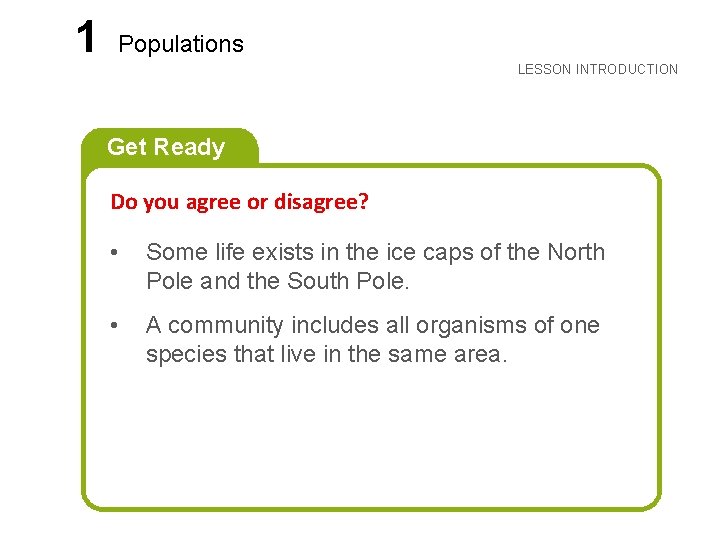 1 Populations

LESSON INTRODUCTION

Get Ready

Do you agree or disagree?

• Some life exists in the ice caps of the North Pole and the South Pole.

• A community includes all organisms of one species that live in the same area.